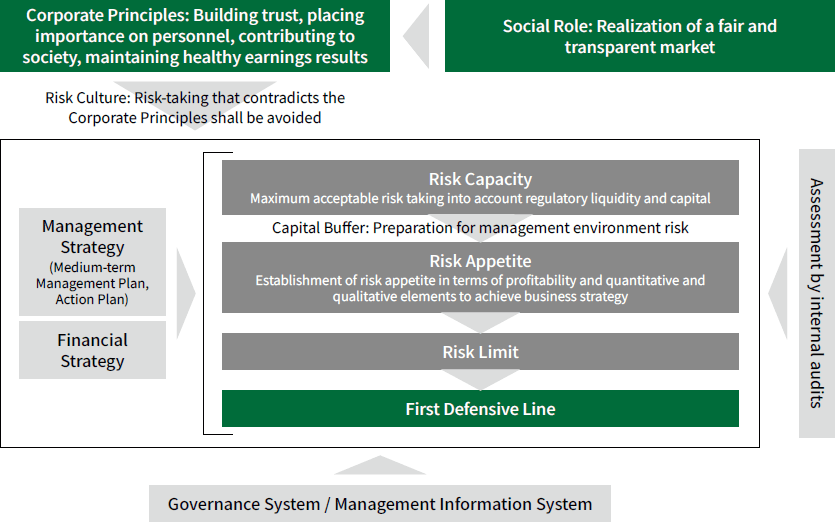 Corporate Principles: Building trust, placing importance on personnel, contributing to society, maintaining healthy earnings results

Social Role: Realization of a fair and transparent market

Risk Culture: Risk-taking that contradicts the Corporate Principles shall be avoided

Management Strategy (Medium-term Management Plan, Action Plan)

Financial Strategy

Risk Capacity
Maximum acceptable risk taking into account regulatory liquidity and capital

Capital Buffer: Preparation for management environment risk

Risk Appetite
Establishment of risk appetite in terms of profitability and quantitative and qualitative elements to achieve business strategy

Risk Limit

First Defensive Line

Assessment by internal audits

Governance System / Management Information System